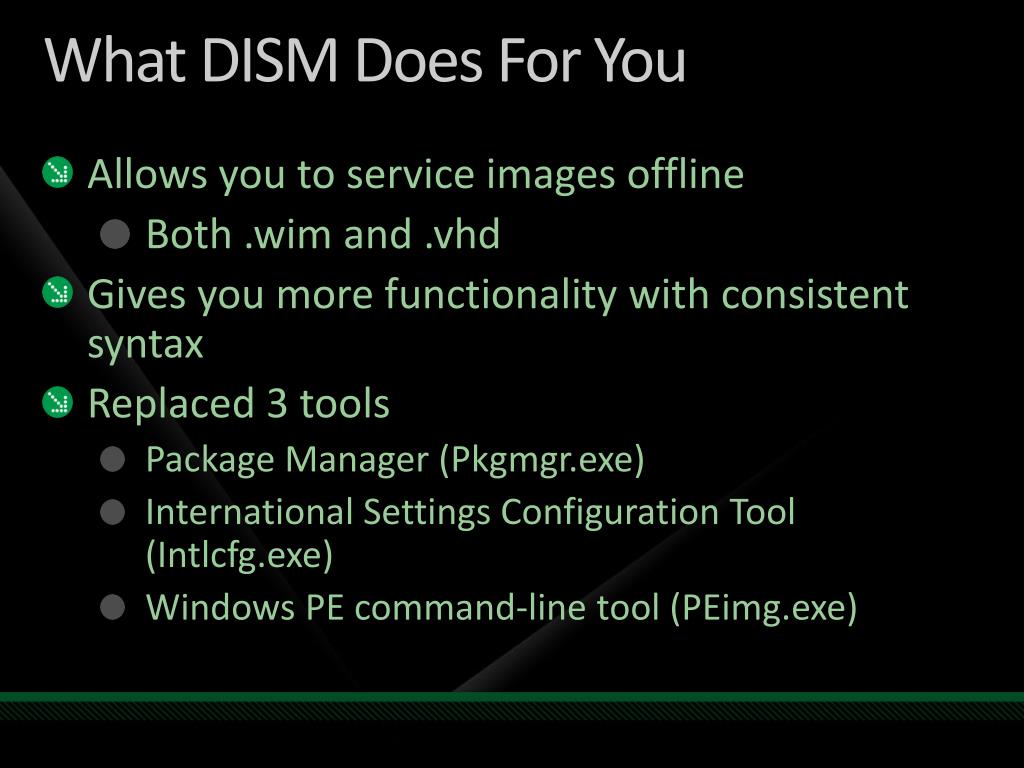 What DISM Does For You

Allows you to service images offline

Both .wim and .vhd

Gives you more functionality with consistent syntax

Replaced 3 tools

Package Manager (Pkgmgr.exe)

International Settings Configuration Tool (Intlcfg.exe)

Windows PE command-line tool (PEimg.exe)